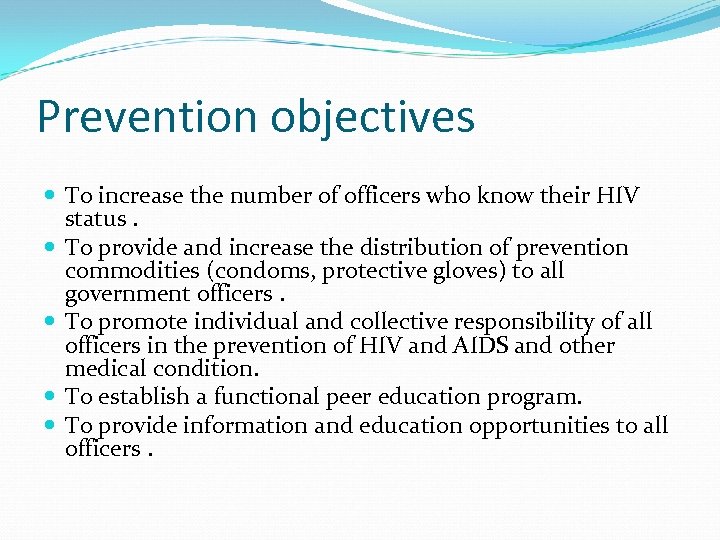 Prevention objectives

- To increase the number of officers who know their HIV status .
- To provide and increase the distribution of prevention commodities (condoms, protective gloves) to all government officers .
- To promote individual and collective responsibility of all officers in the prevention of HIV and AIDS and other medical condition.
- To establish a functional peer education program.
- To provide information and education opportunities to all officers .